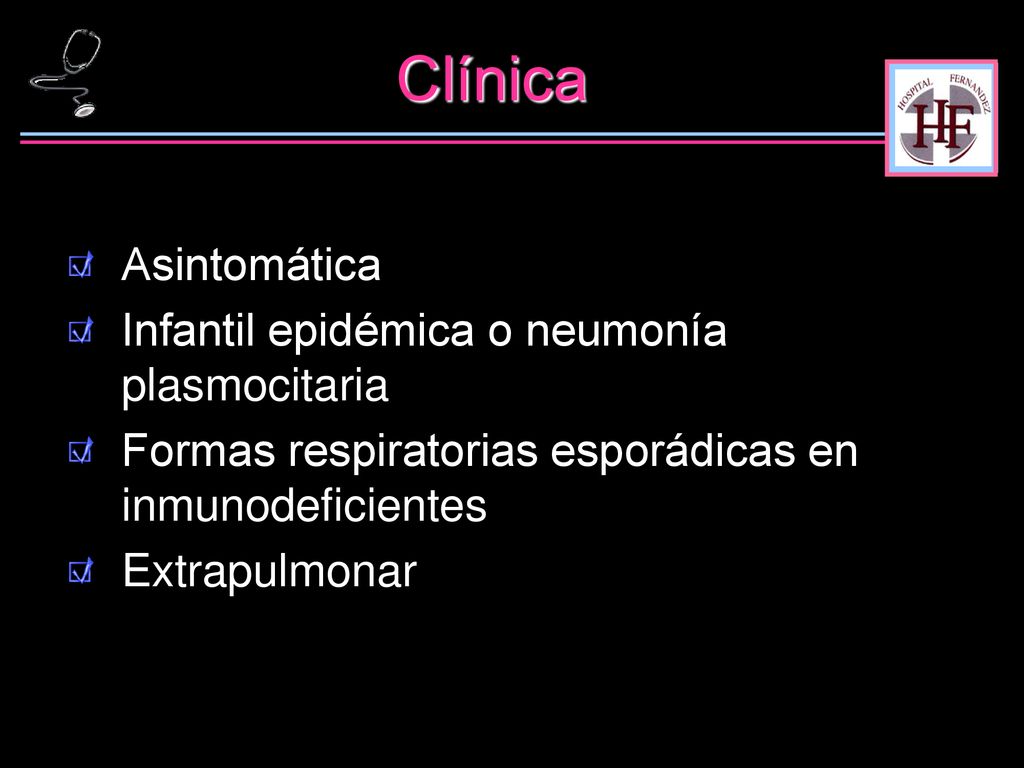 Clínica

HOSPITAL FERNANDEZ
HF

Asintomática

Infantil epidémica o neumonía plasmocitaria

Formas respiratorias esporádicas en inmunodeficientes

Extrapulmonar